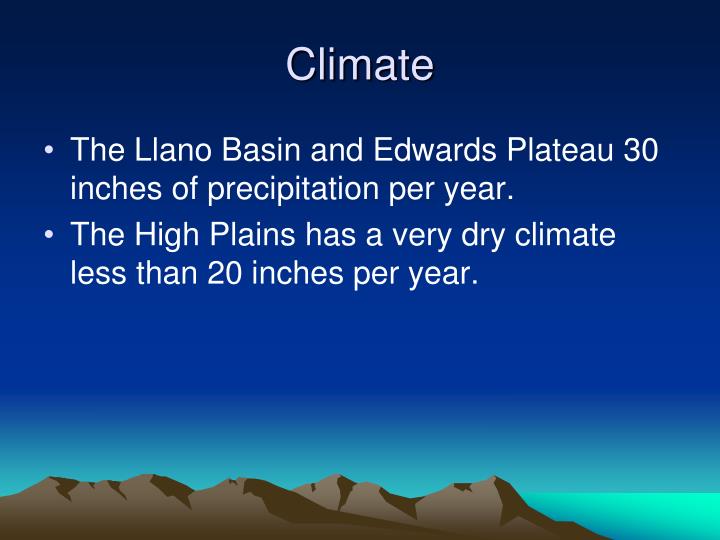 Climate

• The Llano Basin and Edwards Plateau 30 inches of precipitation per year.
• The High Plains has a very dry climate less than 20 inches per year.